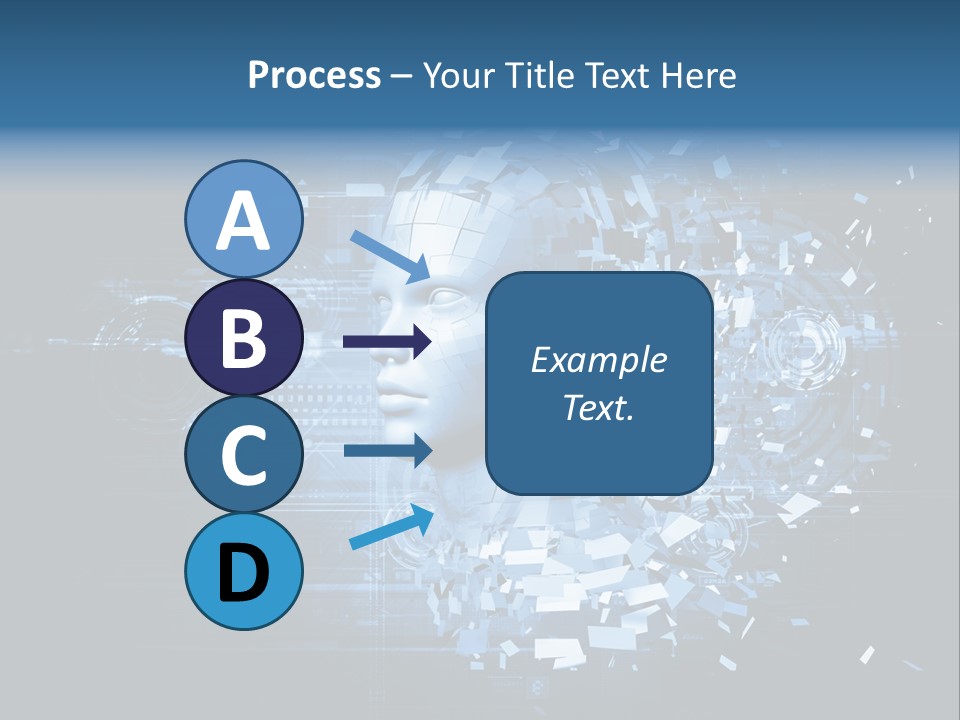 Process – Your Title Text Here

A

B

C

D

Example Text.